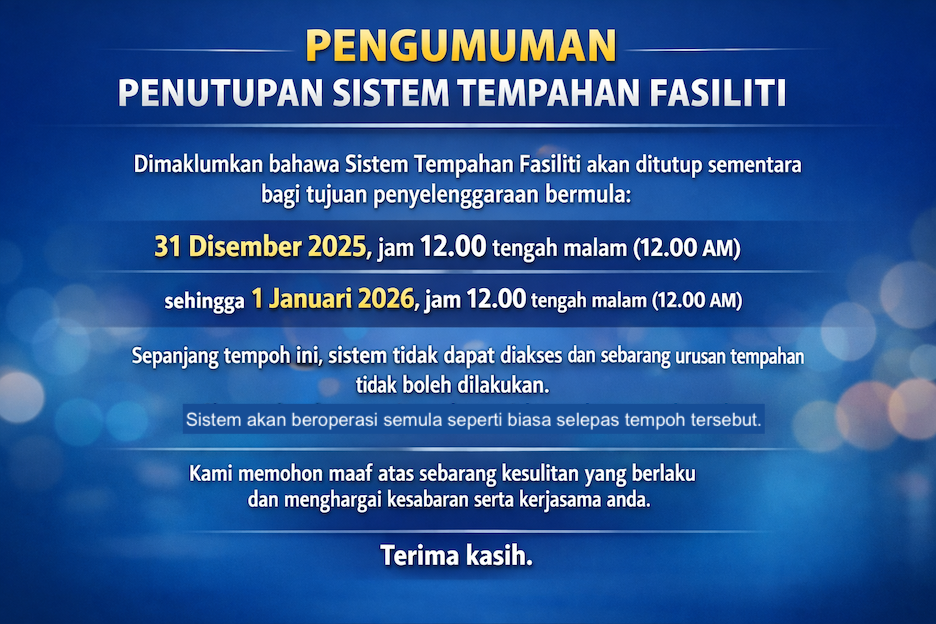 PENGUMUMAN
PENUTUPAN SISTEM TEMPAHAN FASILITI

Dimaklumkan bahawa Sistem Tempahan Fasiliti akan ditutup sementara bagi tujuan penyelenggaraan bermula:

31 Disember 2025, jam 12.00 tengah malam (12.00 AM)

sehingga 1 Januari 2026, jam 12.00 tengah malam (12.00 AM)

Sepanjang tempoh ini, sistem tidak dapat diakses dan sebarang urusan tempahan tidak boleh dilakukan.

Sistem akan beroperasi semula seperti biasa selepas tempoh tersebut.

Kami memohon maaf atas sebarang kesulitan yang berlaku dan menghargai kesabaran serta kerjasama anda.

Terima kasih.